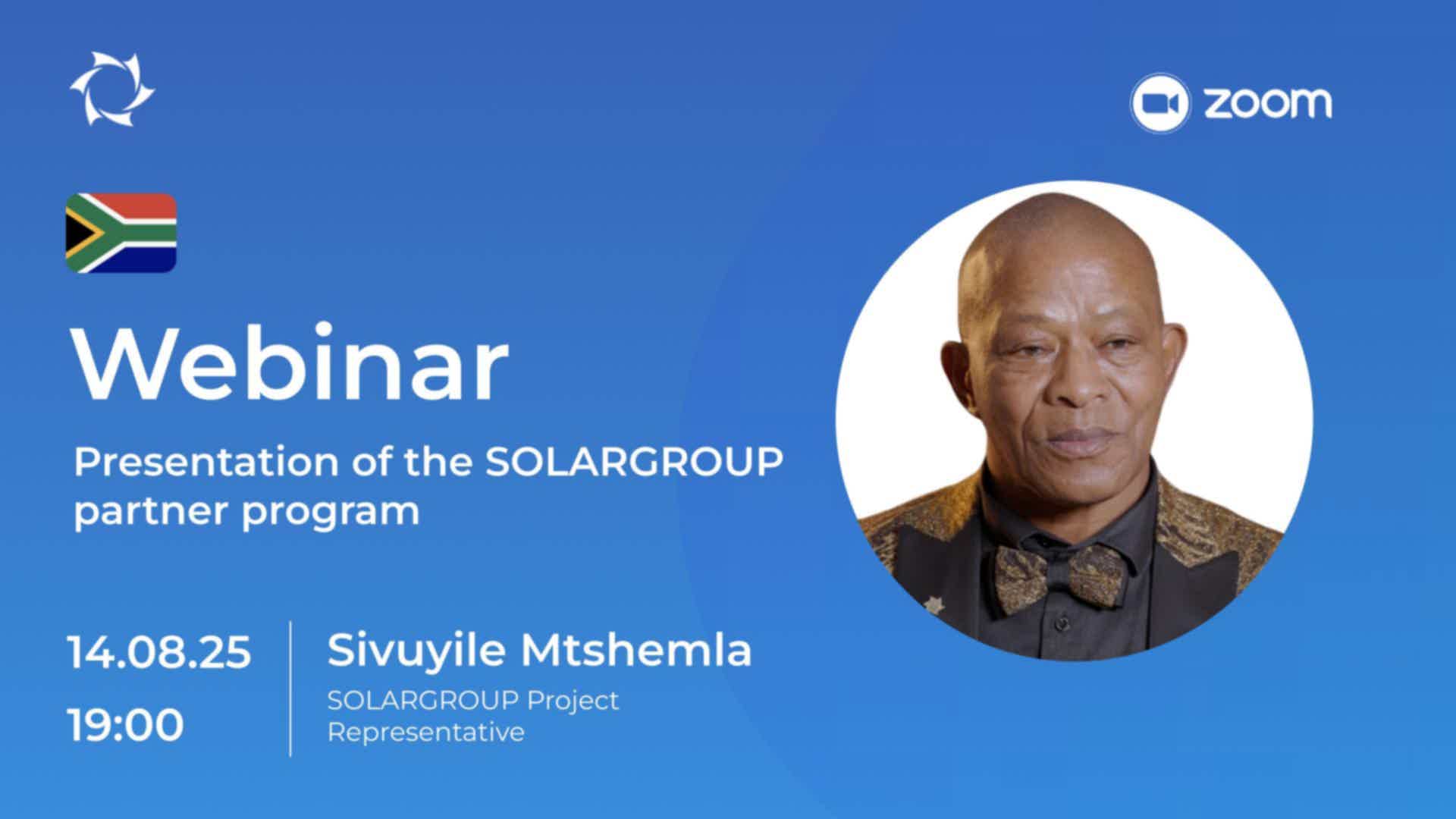 zoom

Webinar

Presentation of the SOLARGROUP partner program

14.08.25

19:00

Sivuyile Mtshemla

SOLARGROUP Project Representative